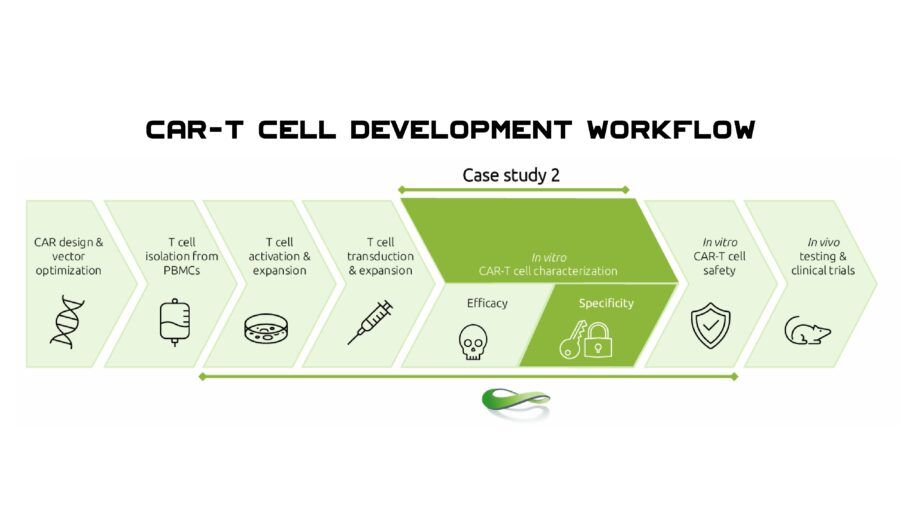 CAR-T CELL DEVELOPMENT WORKFLOW

Case study 2

CAR design & vector optimization

T cell isolation from PBMCs

T cell activation & expansion

T cell transduction & expansion

In vitro CAR-T cell characterization

Efficacy

Specificity

In vitro CAR-T cell safety

In vivo testing & clinical trials